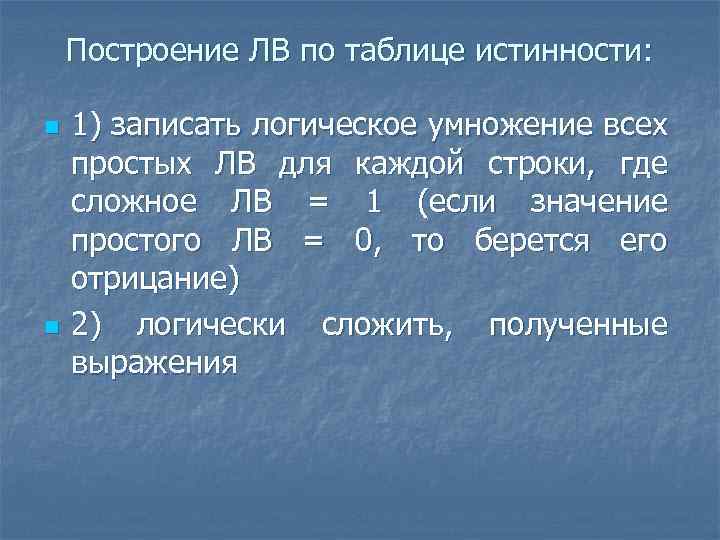 Построение ЛВ по таблице истинности:

1) записать логическое умножение всех простых ЛВ для каждой строки, где сложное ЛВ = 1 (если значение простого ЛВ = 0, то берется его отрицание)

2) логически сложить, полученные выражения